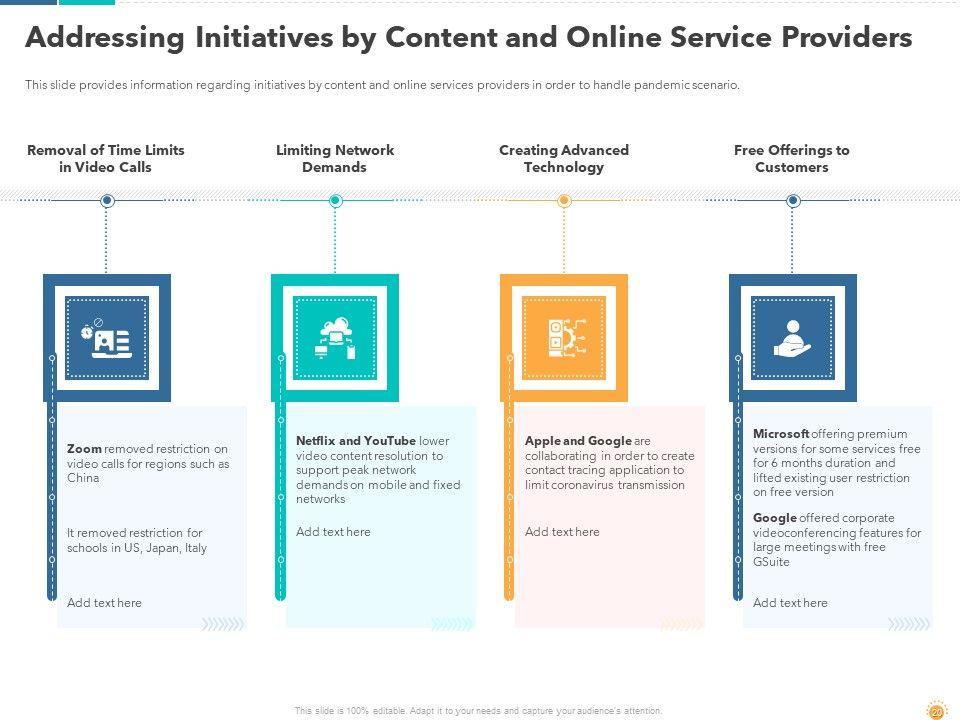 Addressing Initiatives by Content and Online Service Providers

This slide provides information regarding initiatives by content and online services providers in order to handle pandemic scenario.

Removal of Time Limits in Video Calls

Zoom removed restriction on video calls for regions such as China

It removed restriction for schools in US, Japan, Italy

Add text here

Limiting Network Demands

Netflix and YouTube lower video content resolution to support peak network demands on mobile and fixed networks

Add text here

Creating Advanced Technology

Apple and Google are collaborating in order to create contact tracing application to limit coronavirus transmission

Add text here

Free Offerings to Customers

Microsoft offering premium versions for some services free for 6 months duration and lifted existing user restriction on free version

Google offered corporate videoconferencing features for large meetings with free GSuite

Add text here

This slide is 100% editable. Adapt it to your needs and capture your audience's attention.

20